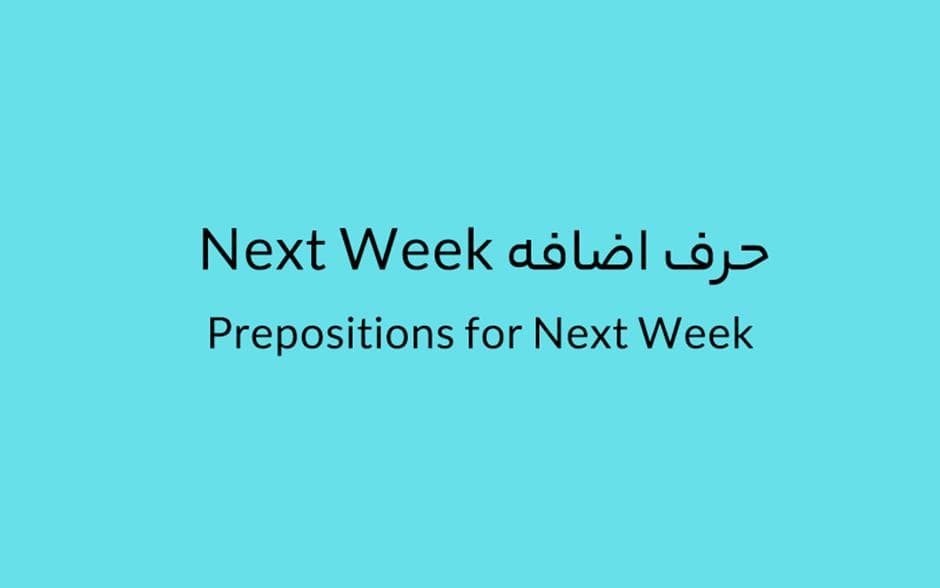 حرف اضافه Next Week

Prepositions for Next Week